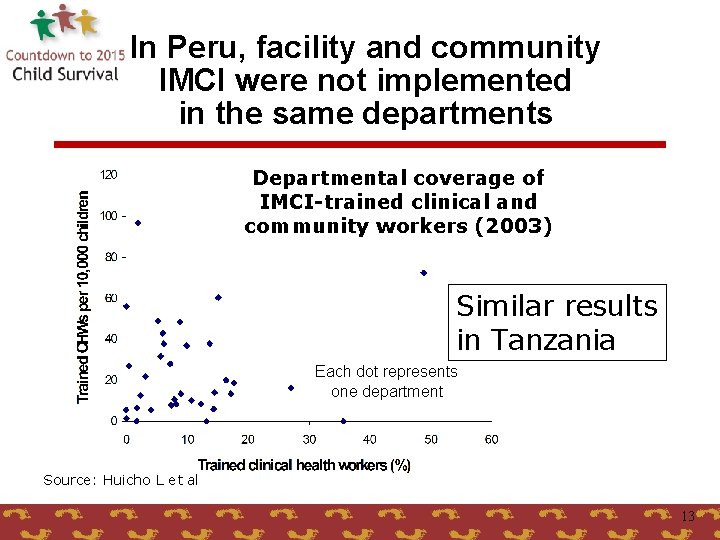 Countdown to 2015
Child Survival

In Peru, facility and community IMCI were not implemented in the same departments

Departmental coverage of IMCI-trained clinical and community workers (2003)

Trained CHWs per 10,000 children

120
100
80
60
40
20
0

0
10
20
30
40
50
60

Trained clinical health workers (%)

Similar results in Tanzania

Each dot represents one department

Source: Huicho L et al

13